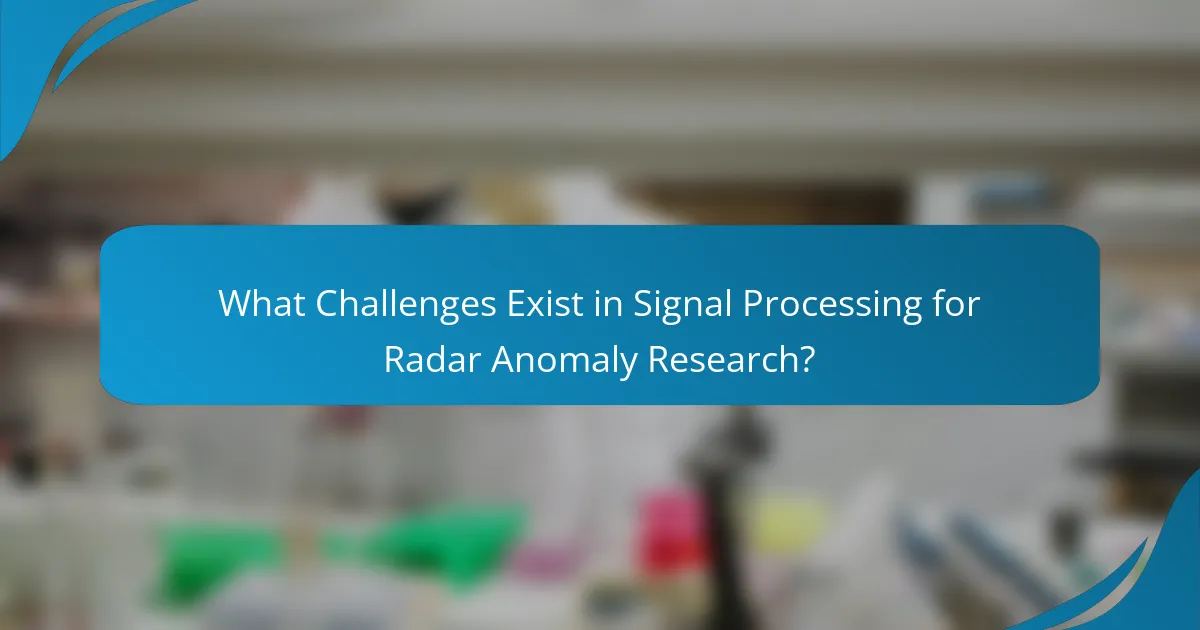 What Challenges Exist in Signal Processing for Radar Anomaly Research?